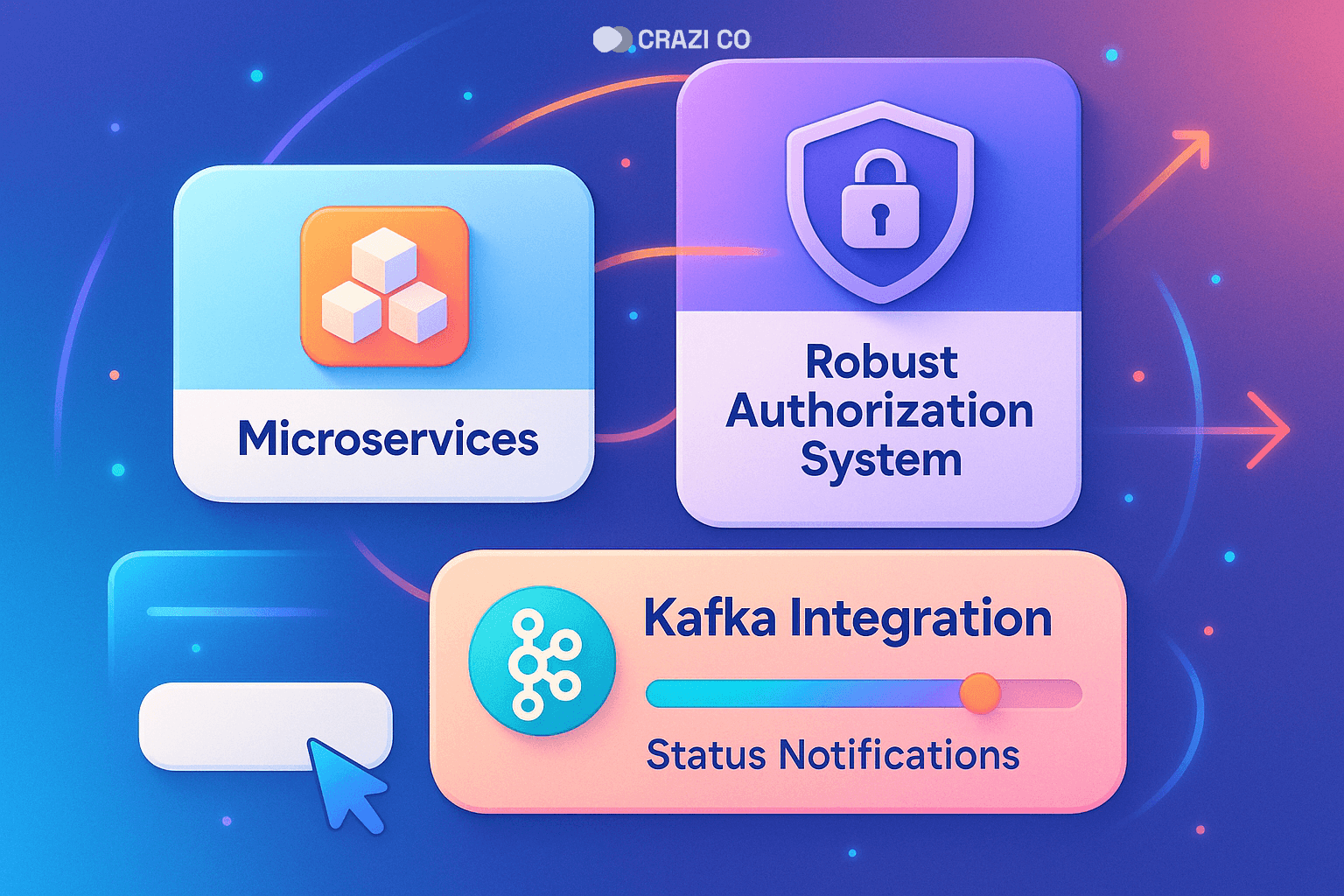 CRAZI CO

Microservices

Robust Authorization System

Kafka Integration

Status Notifications